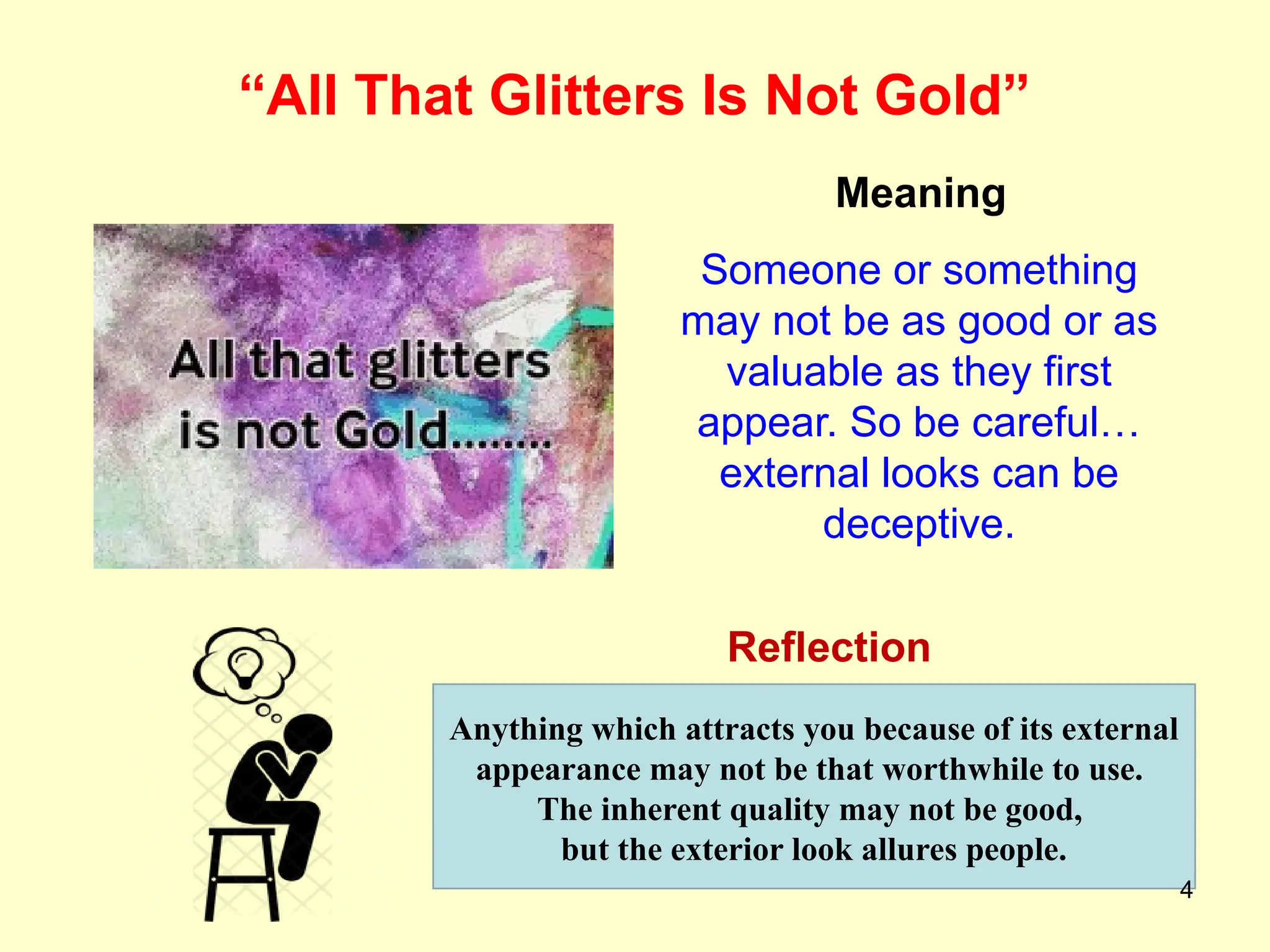 “All That Glitters Is Not Gold”

All that glitters is not Gold........

Meaning

Someone or something may not be as good or as valuable as they first appear. So be careful… external looks can be deceptive.

Reflection

Anything which attracts you because of its external appearance may not be that worthwhile to use. The inherent quality may not be good, but the exterior look allures people.

4